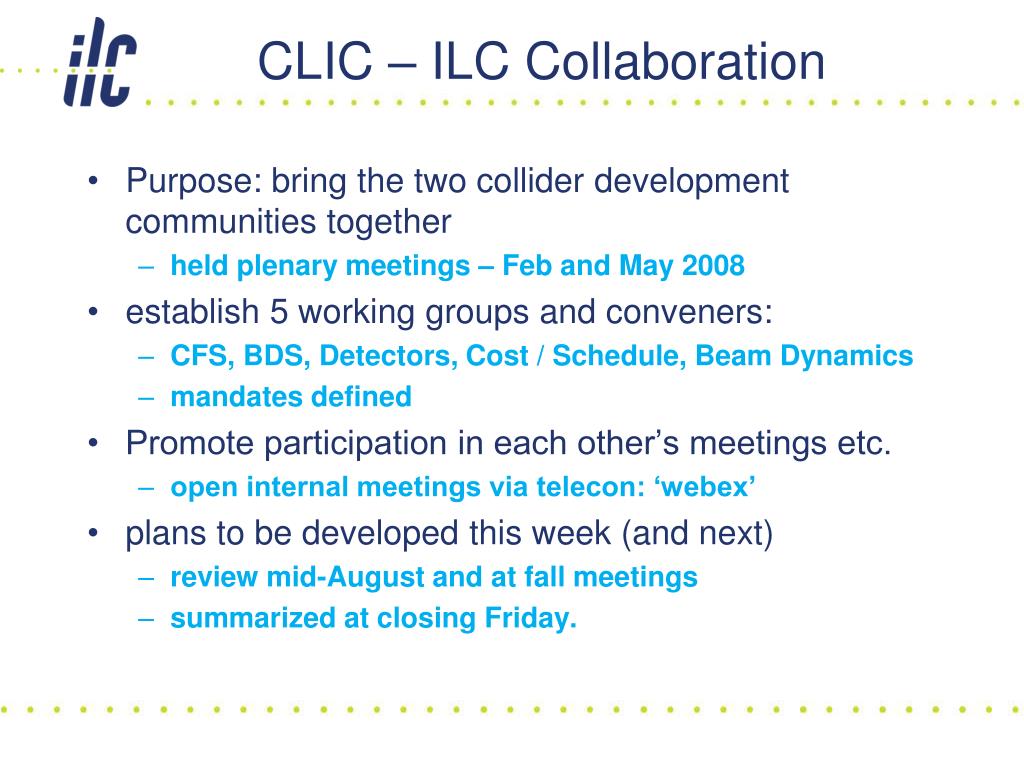 ilc

CLIC – ILC Collaboration

• Purpose: bring the two collider development communities together
  – held plenary meetings – Feb and May 2008
• establish 5 working groups and conveners:
  – CFS, BDS, Detectors, Cost / Schedule, Beam Dynamics
  – mandates defined
• Promote participation in each other's meetings etc.
  – open internal meetings via telecon: 'webex'
• plans to be developed this week (and next)
  – review mid-August and at fall meetings
  – summarized at closing Friday.